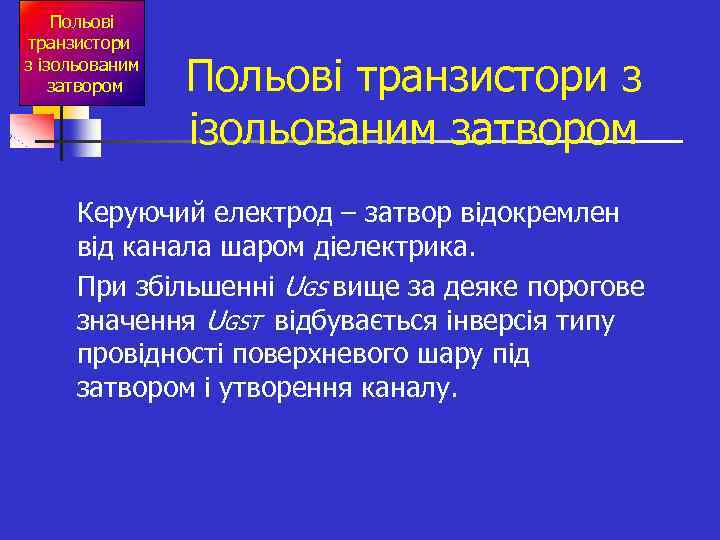 Польові транзистори з ізольованим затвором

Польові транзистори з ізольованим затвором

Керуючий електрод – затвор відокремлен від канала шаром діелектрика.

При збільшенні $U_{GS}$ вище за деяке порогове значення $U_{GST}$ відбувається інверсія типу провідності поверхневого шару під затвором і утворення каналу.